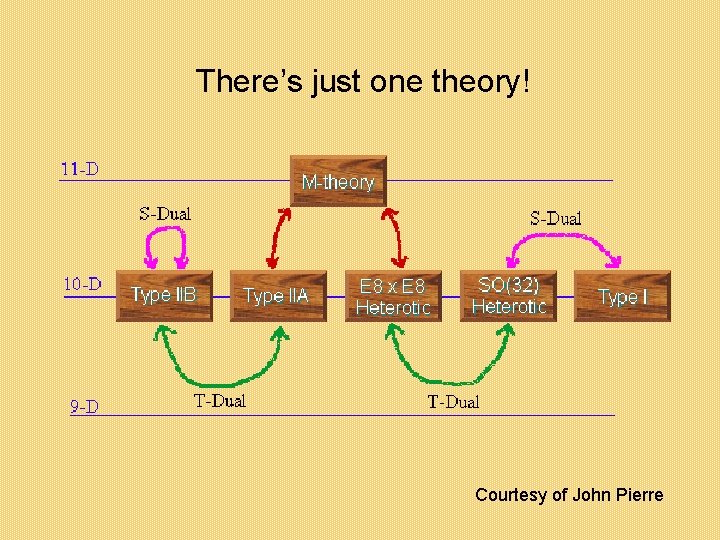 There's just one theory!

11-D

M-theory

S-Dual

S-Dual

10-D

Type IIB

Type IIA

E8 x E8 Heterotic

SO(32) Heterotic

Type I

T-Dual

T-Dual

9-D

Courtesy of John Pierre